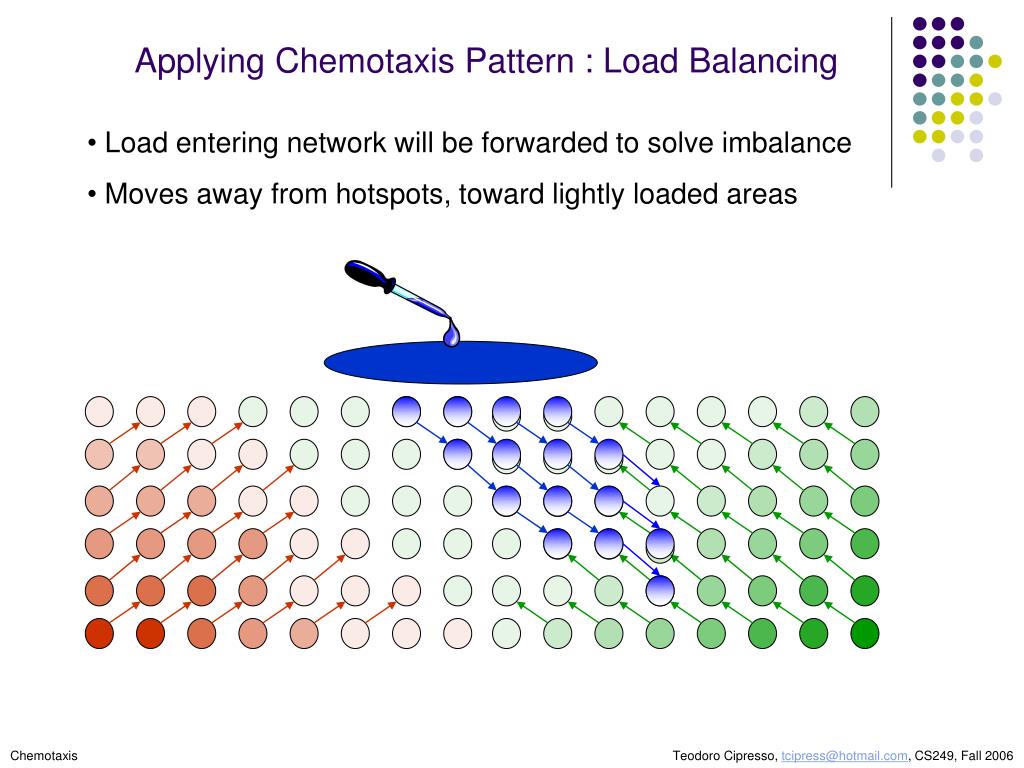 Applying Chemotaxis Pattern : Load Balancing

• Load entering network will be forwarded to solve imbalance

• Moves away from hotspots, toward lightly loaded areas

Chemotaxis

Teodoro Cipresso, tcipress@hotmail.com, CS249, Fall 2006